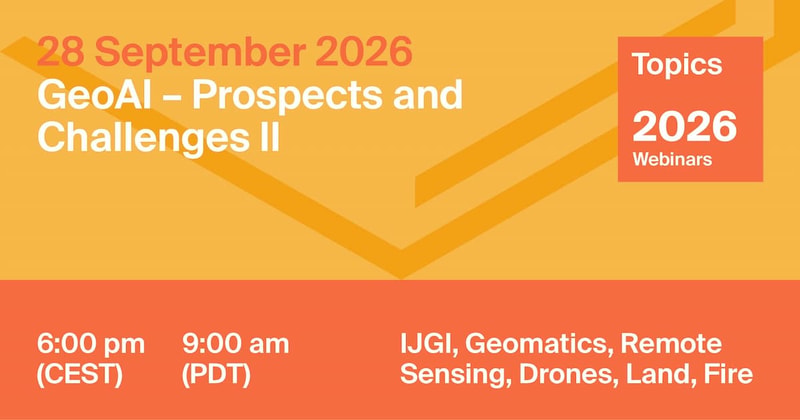 28 September 2026
GeoAI – Prospects and Challenges II

Topics
2026
Webinars

6:00 pm (CEST)

9:00 am (PDT)

IJGI, Geomatics, Remote Sensing, Drones, Land, Fire